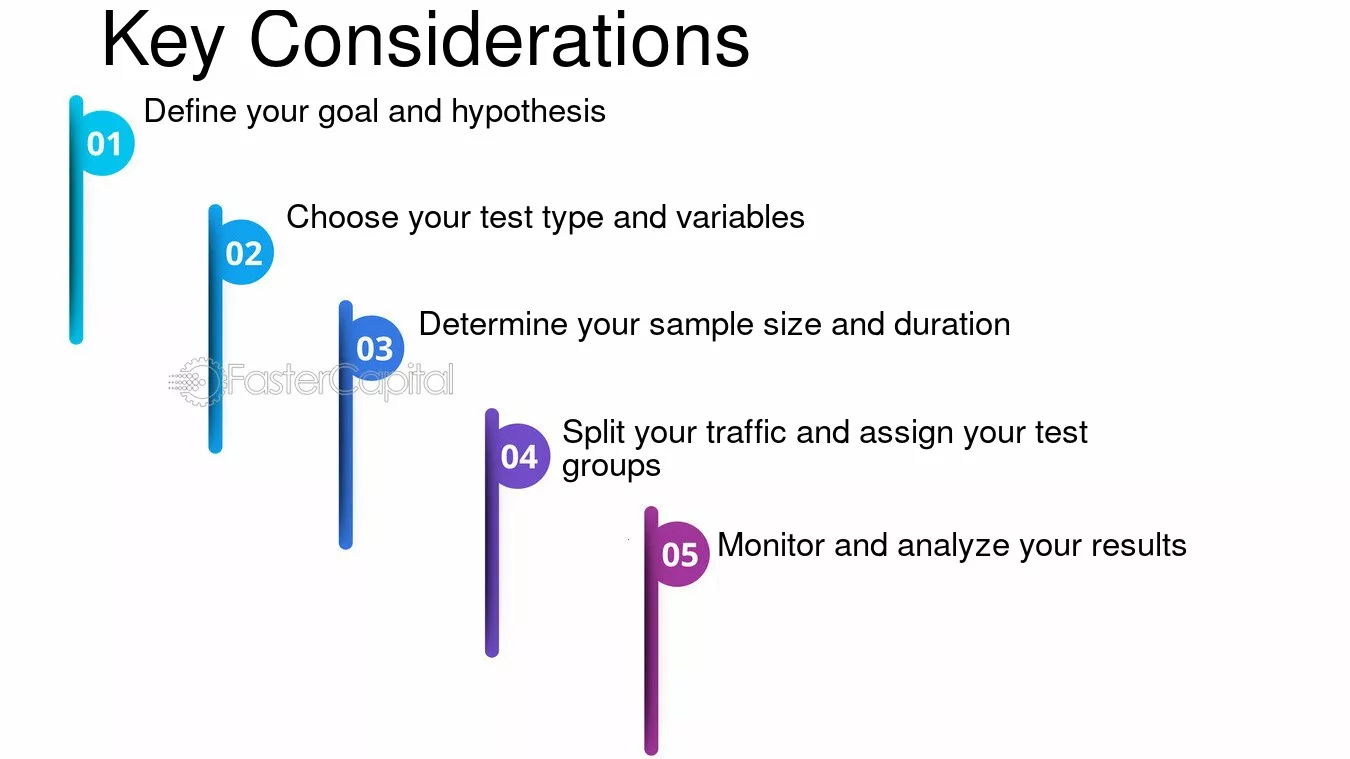 Key Considerations

01 Define your goal and hypothesis

02 Choose your test type and variables

03 Determine your sample size and duration

04 Split your traffic and assign your test groups

05 Monitor and analyze your results

FasterCapital